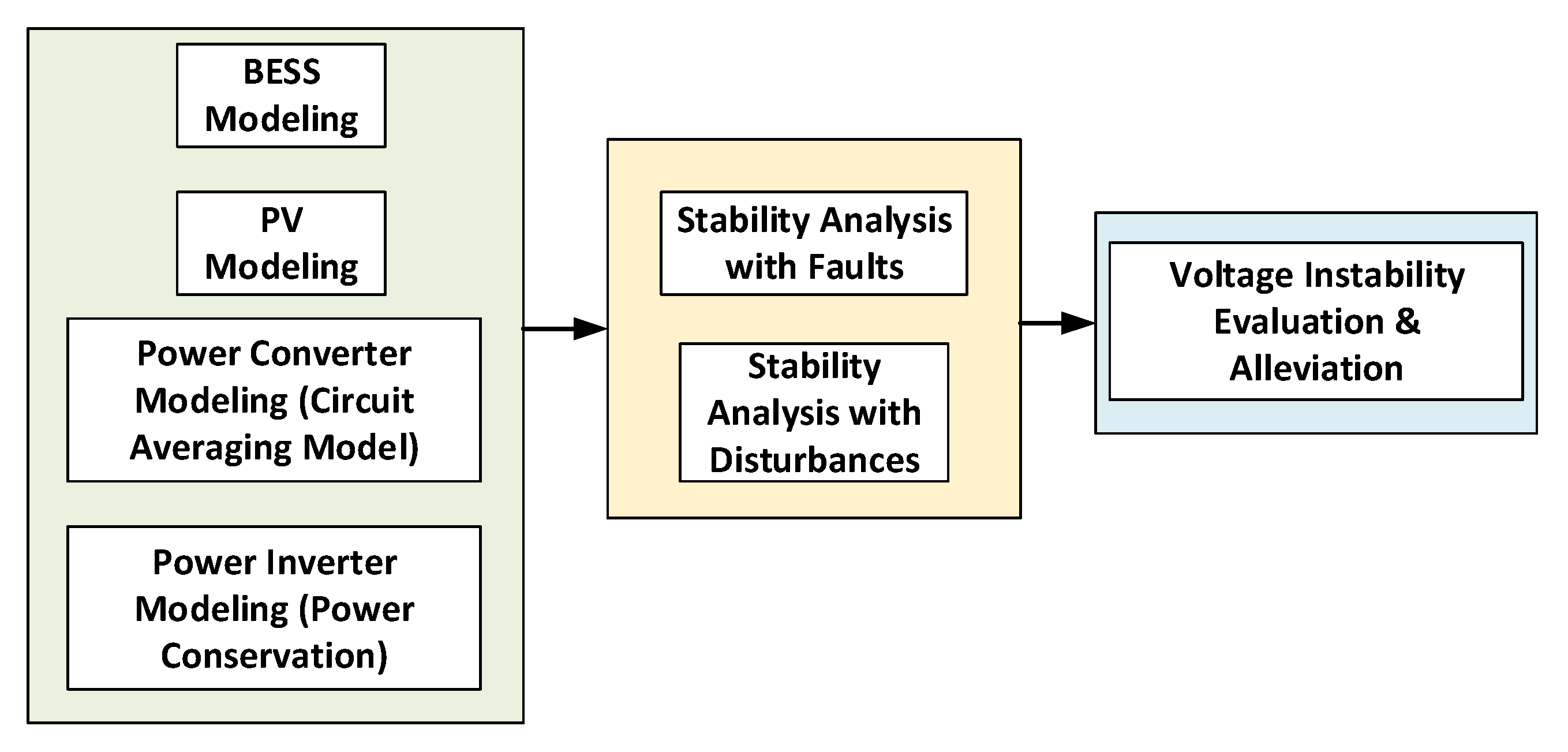 BESS Modeling

PV Modeling

Power Converter Modeling (Circuit Averaging Model)

Power Inverter Modeling (Power Conservation)

Stability Analysis with Faults

Stability Analysis with Disturbances

Voltage Instability Evaluation & Alleviation